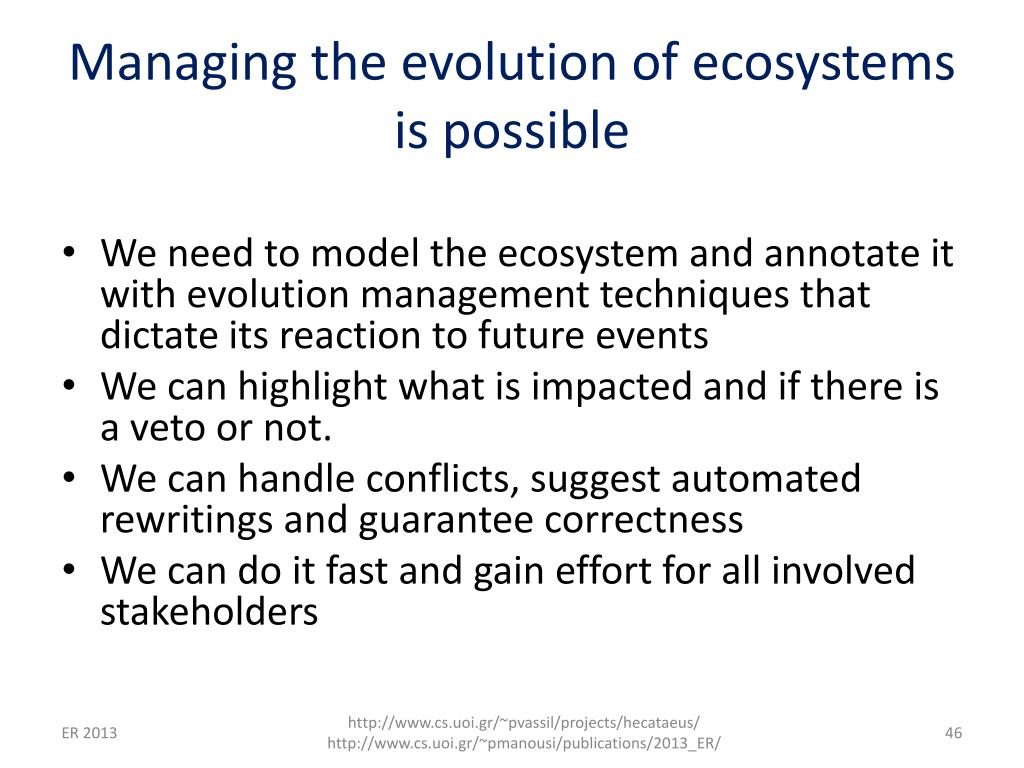 Managing the evolution of ecosystems is possible

• We need to model the ecosystem and annotate it with evolution management techniques that dictate its reaction to future events
• We can highlight what is impacted and if there is a veto or not.
• We can handle conflicts, suggest automated rewritings and guarantee correctness
• We can do it fast and gain effort for all involved stakeholders

ER 2013

http://www.cs.uoi.gr/~pvassil/projects/hecataeus/
http://www.cs.uoi.gr/~pmanousi/publications/2013_ER/

46